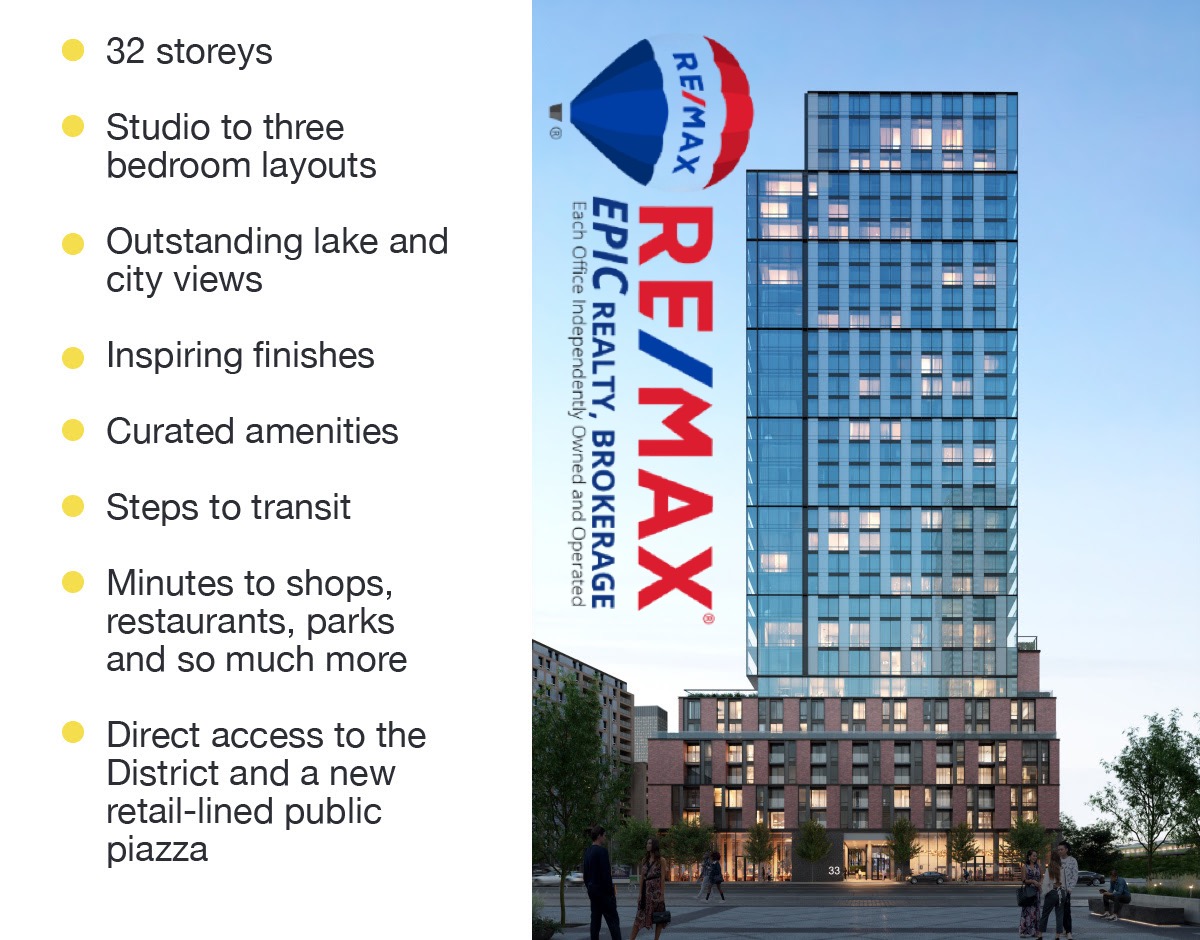 32 storeys

Studio to three bedroom layouts

Outstanding lake and city views

Inspiring finishes

Curated amenities

Steps to transit

Minutes to shops, restaurants, parks and so much more

Direct access to the District and a new retail-lined public piazza

RE/MAX

RE/MAX®
EPIC REALTY, BROKERAGE
Each Office Independently Owned and Operated

33